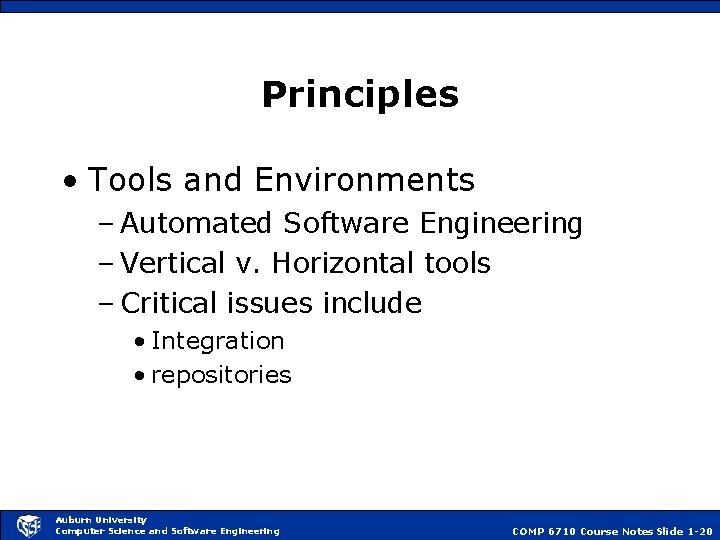 Principles

• Tools and Environments
– Automated Software Engineering
– Vertical v. Horizontal tools
– Critical issues include
• Integration
• repositories

CSSE
Auburn University
Computer Science and Software Engineering

COMP 6710 Course Notes Slide 1-20